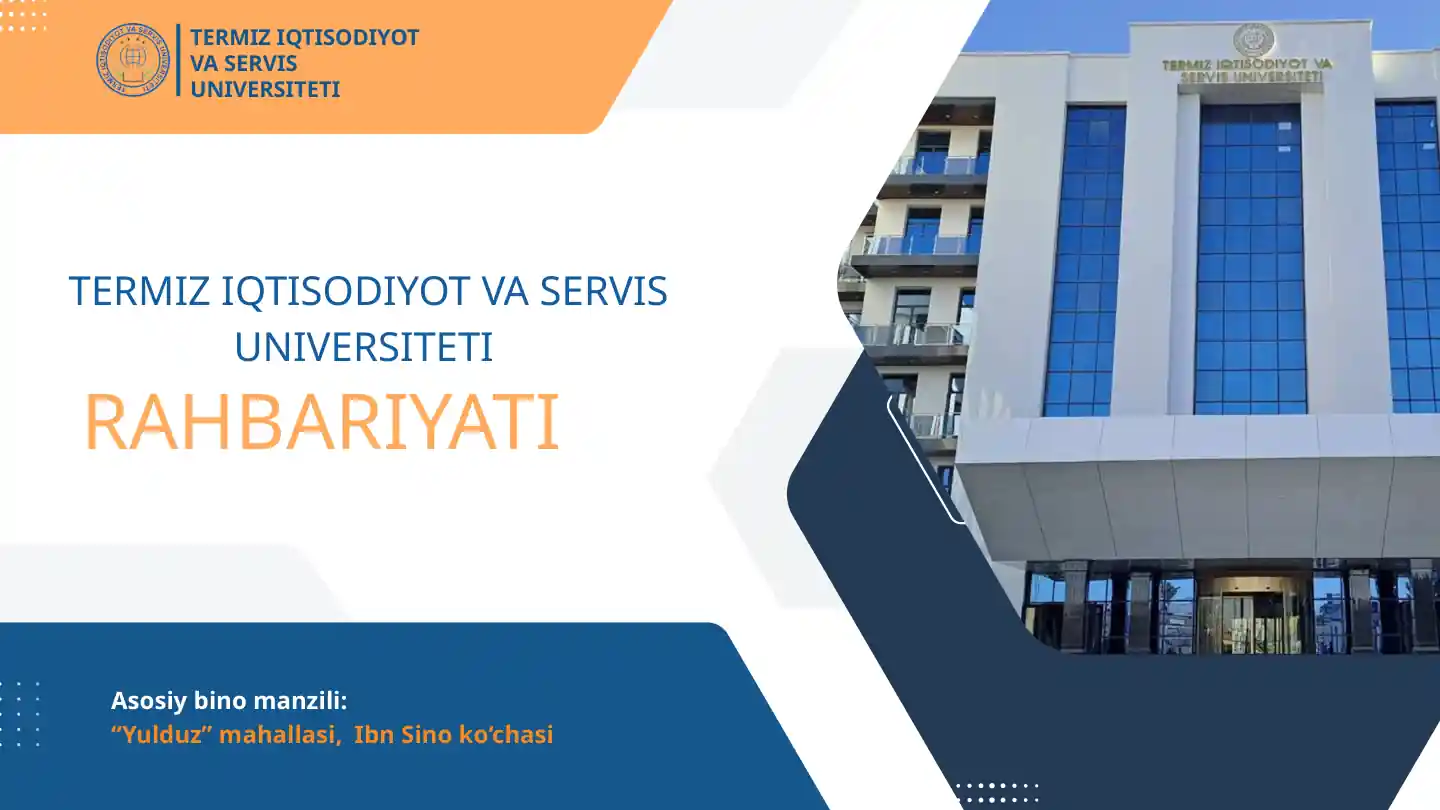 TERMIZ IQTISODIYOT VA SERVIS UNIVERSITETI

TERMIZ IQTISODIYOT VA SERVIS UNIVERSITETI

TERMIZ IQTISODIYOT VA SERVIS UNIVERSITETI
RAHBARIYATI

Asosiy bino manzili:
“Yulduz” mahallasi, Ibn Sino ko‘chasi